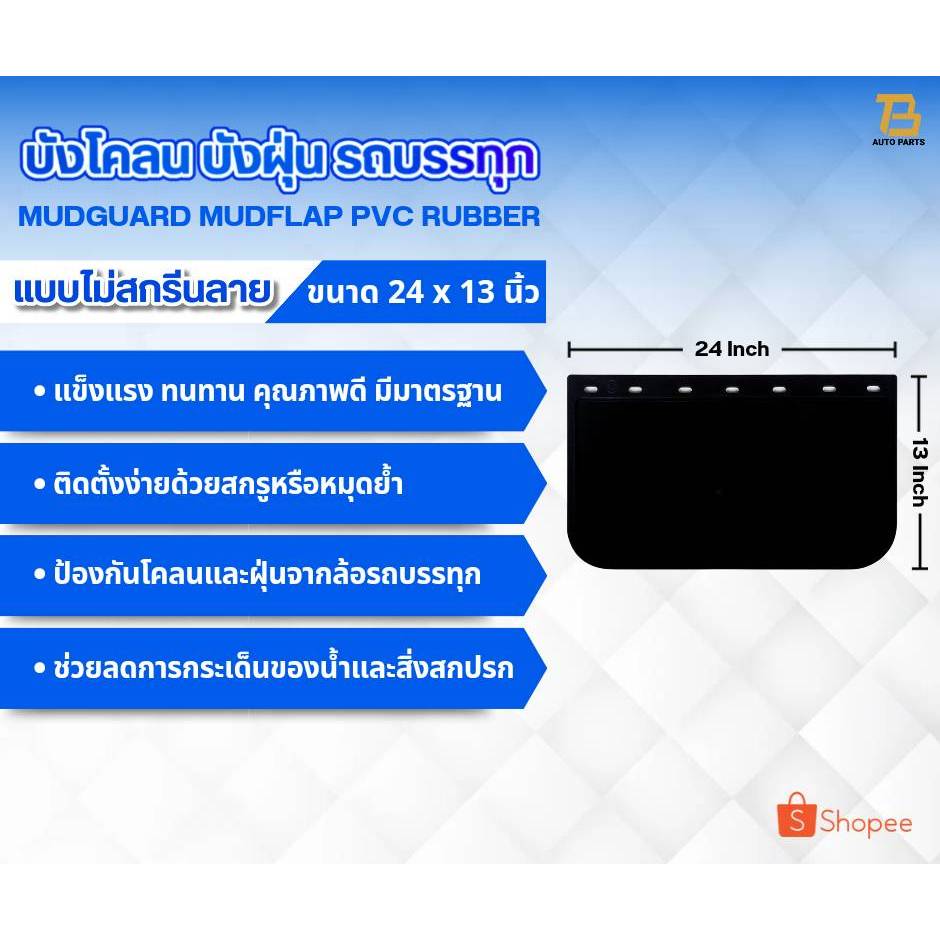 TB
AUTO PARTS

บังโคลน บังฝุ่น รถบรรทุก
MUDGUARD MUDFLAP PVC RUBBER

แบบไม่สกรีนลาย
ขนาด 24 x 13 นิ้ว

• แข็งแรง ทนทาน คุณภาพดี มีมาตรฐาน

• ติดตั้งง่ายด้วยสกรูหรือหมุดย้ำ

• ป้องกันโคลนและฝุ่นจากล้อรถบรรทุก

• ช่วยลดการกระเด็นของน้ำและสิ่งสกปรก

24 Inch

13 Inch

S Shopee